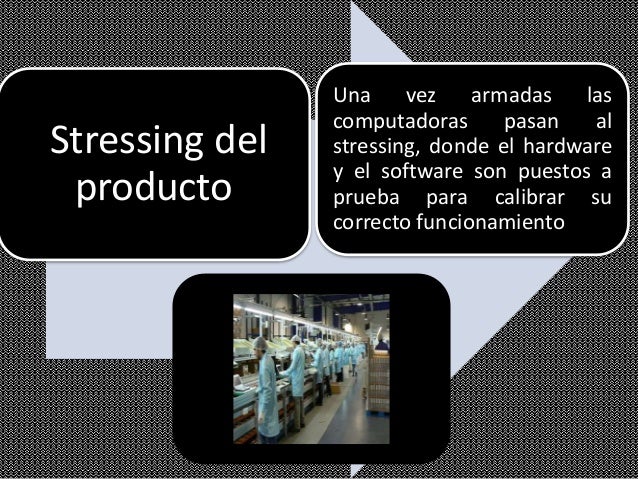 Stressing del producto

Una vez armadas las computadoras pasan al stressing, donde el hardware y el software son puestos a prueba para calibrar su correcto funcionamiento